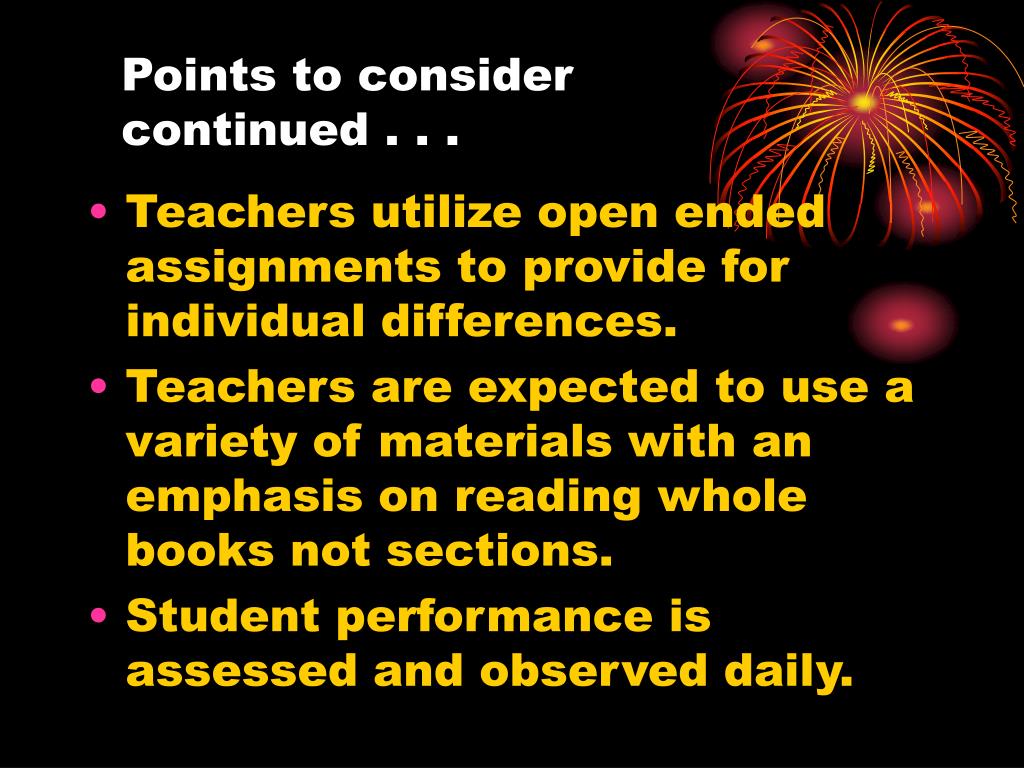 Points to consider continued . . .

• Teachers utilize open ended assignments to provide for individual differences.
• Teachers are expected to use a variety of materials with an emphasis on reading whole books not sections.
• Student performance is assessed and observed daily.